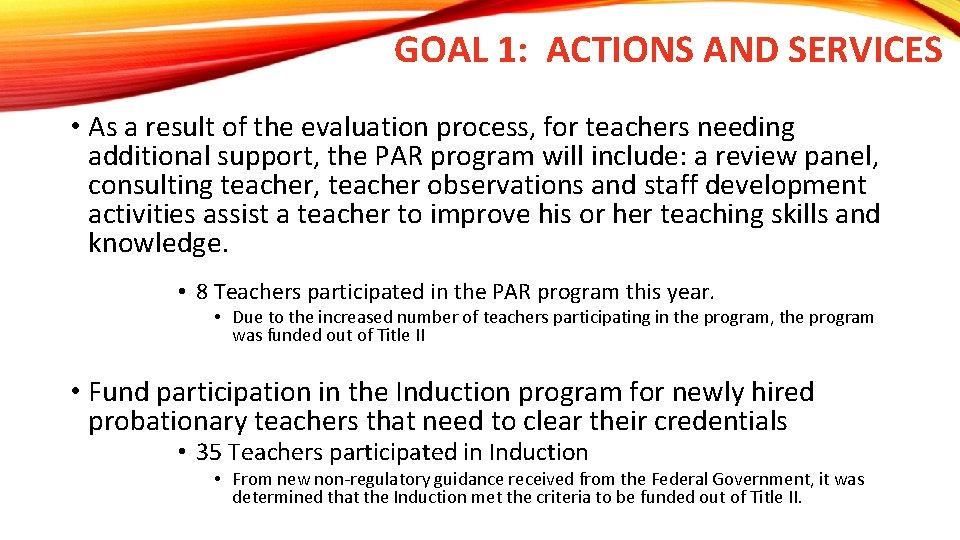 GOAL 1: ACTIONS AND SERVICES

• As a result of the evaluation process, for teachers needing additional support, the PAR program will include: a review panel, consulting teacher, teacher observations and staff development activities assist a teacher to improve his or her teaching skills and knowledge.

• 8 Teachers participated in the PAR program this year.

• Due to the increased number of teachers participating in the program, the program was funded out of Title II

• Fund participation in the Induction program for newly hired probationary teachers that need to clear their credentials

• 35 Teachers participated in Induction

• From new non-regulatory guidance received from the Federal Government, it was determined that the Induction met the criteria to be funded out of Title II.